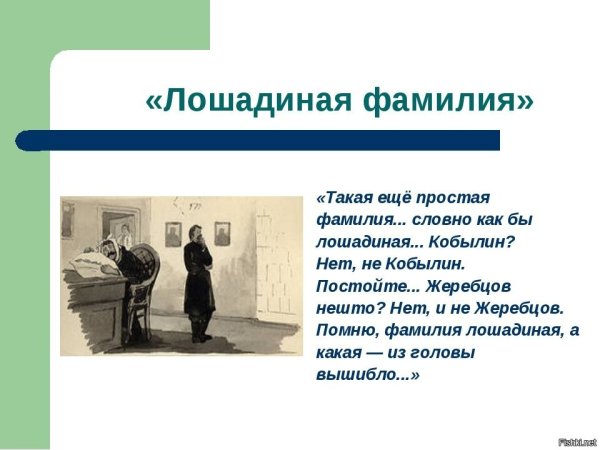 «Лошадиная фамилия»

«Такая ещё простая фамилия... словно как бы лошадиная... Кобылин? Нет, не Кобылин. Постойте... Жеребцов нешто? Нет, и не Жеребцов. Помню, фамилия лошадиная, а какая — из головы вышибло...»

Fishki.net